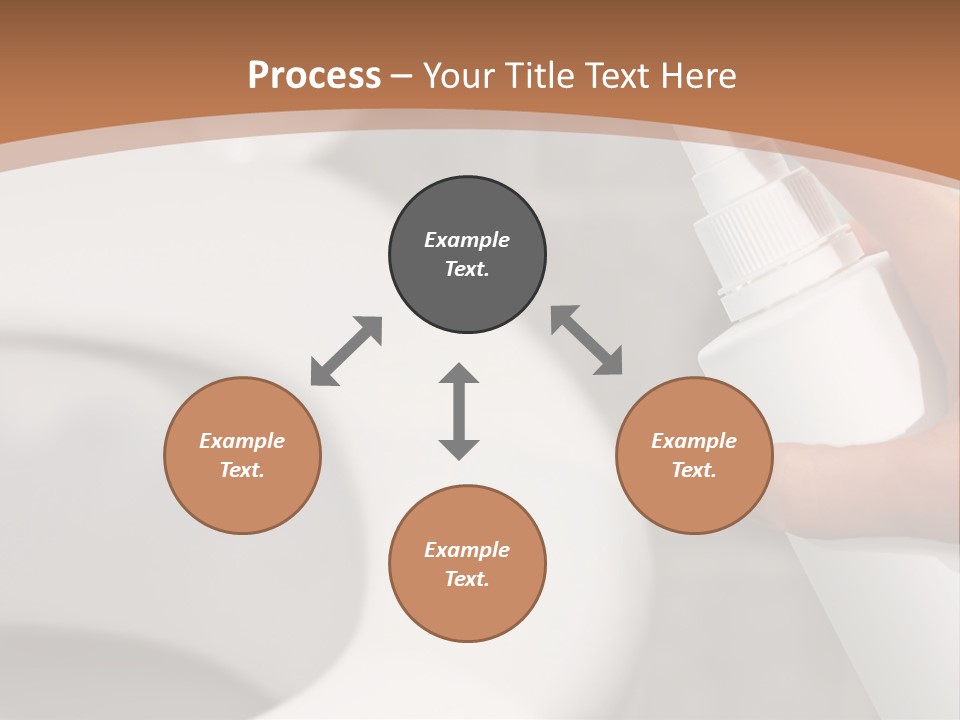 Process – Your Title Text Here

Example Text.

Example Text.

Example Text.

Example Text.